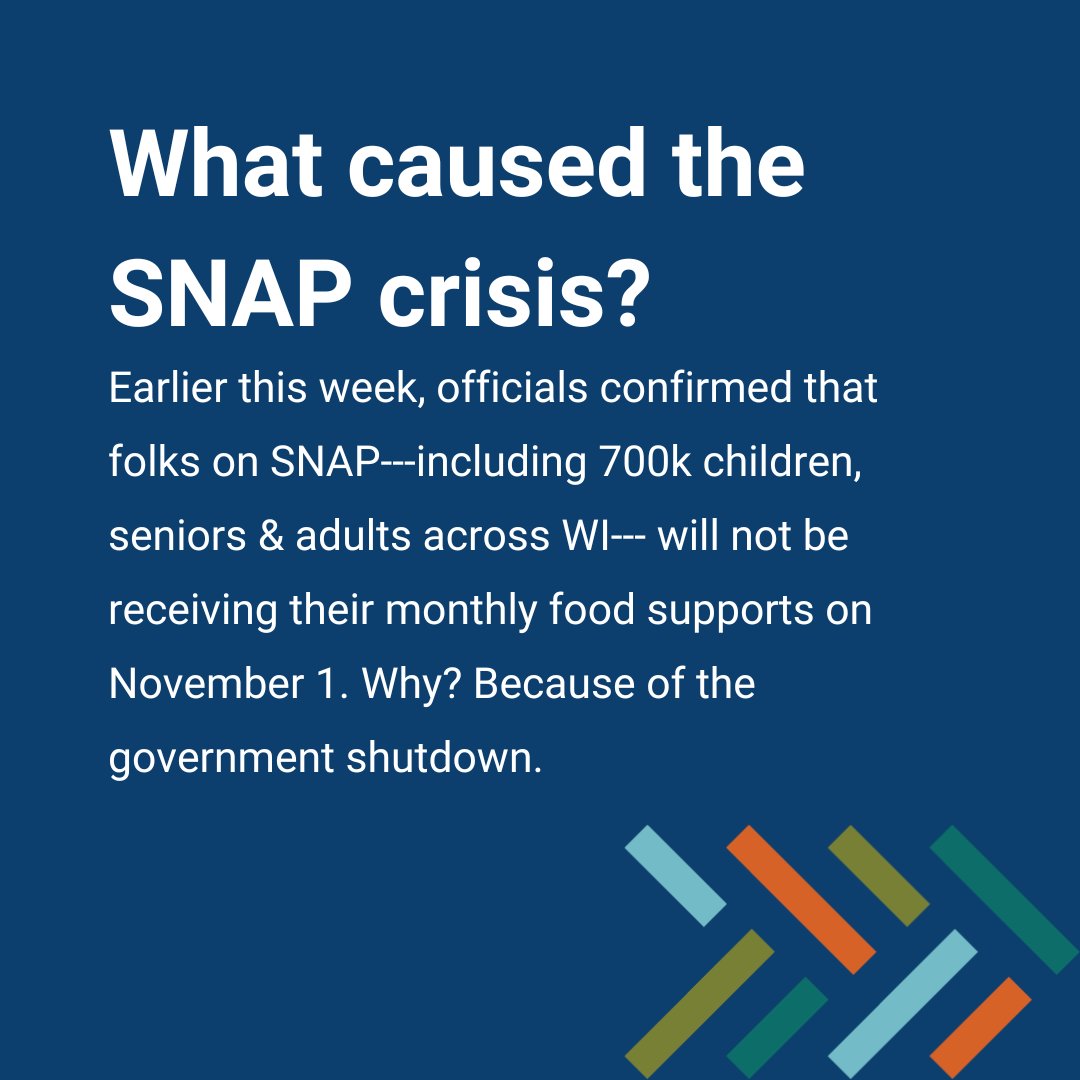 What caused the SNAP crisis?

Earlier this week, officials confirmed that folks on SNAP---including 700k children, seniors & adults across WI--- will not be receiving their monthly food supports on November 1. Why? Because of the government shutdown.